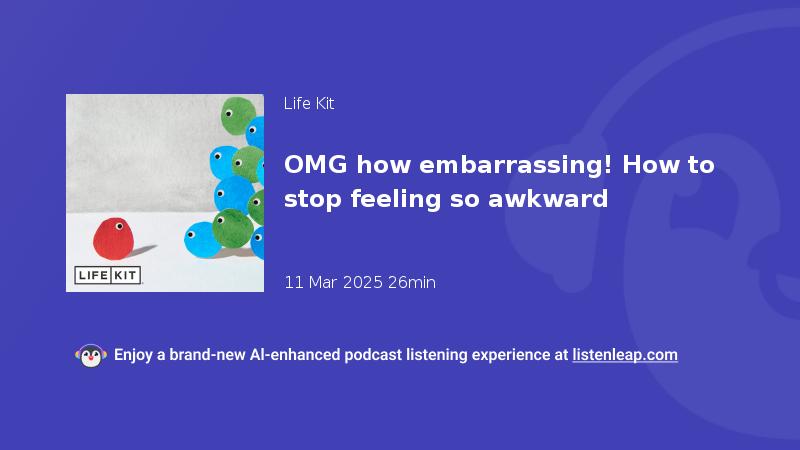 LIFE KIT

Life Kit

OMG how embarrassing! How to stop feeling so awkward

11 Mar 2025 26min

Enjoy a brand-new AI-enhanced podcast listening experience at listenleap.com